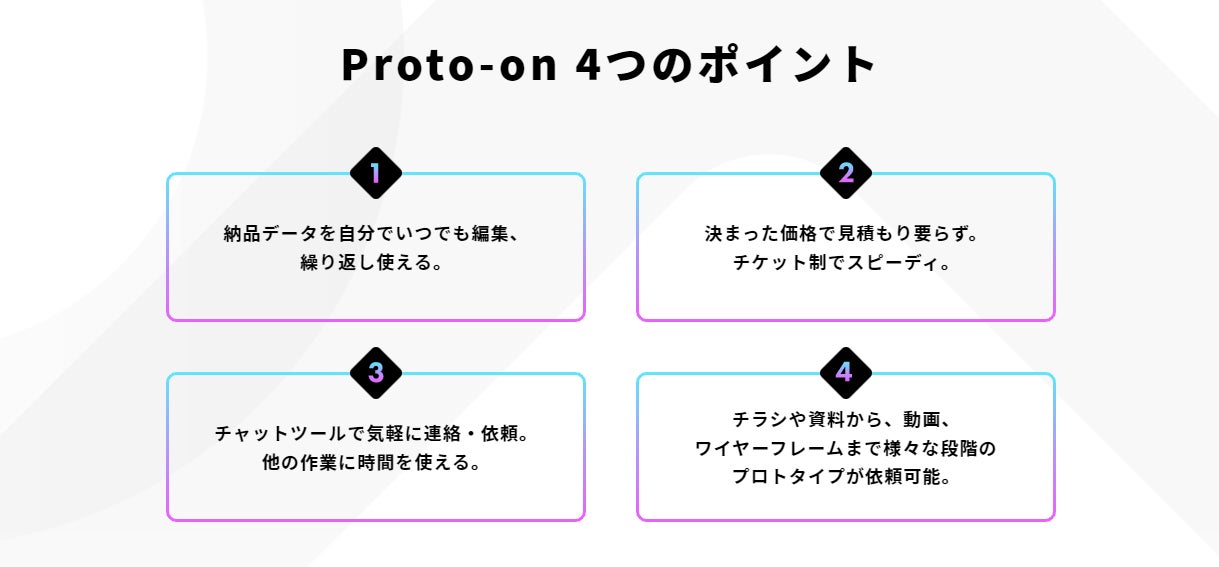 Proto-on 4つのポイント

1

納品データを自分でいつでも編集、繰り返し使える。

2

決まった価格で見積もり要らず。チケット制でスピーディ。

3

チャットツールで気軽に連絡・依頼。他の作業に時間を使える。

4

チラシや資料から、動画、ワイヤーフレームまで様々な段階のプロトタイプが依頼可能。